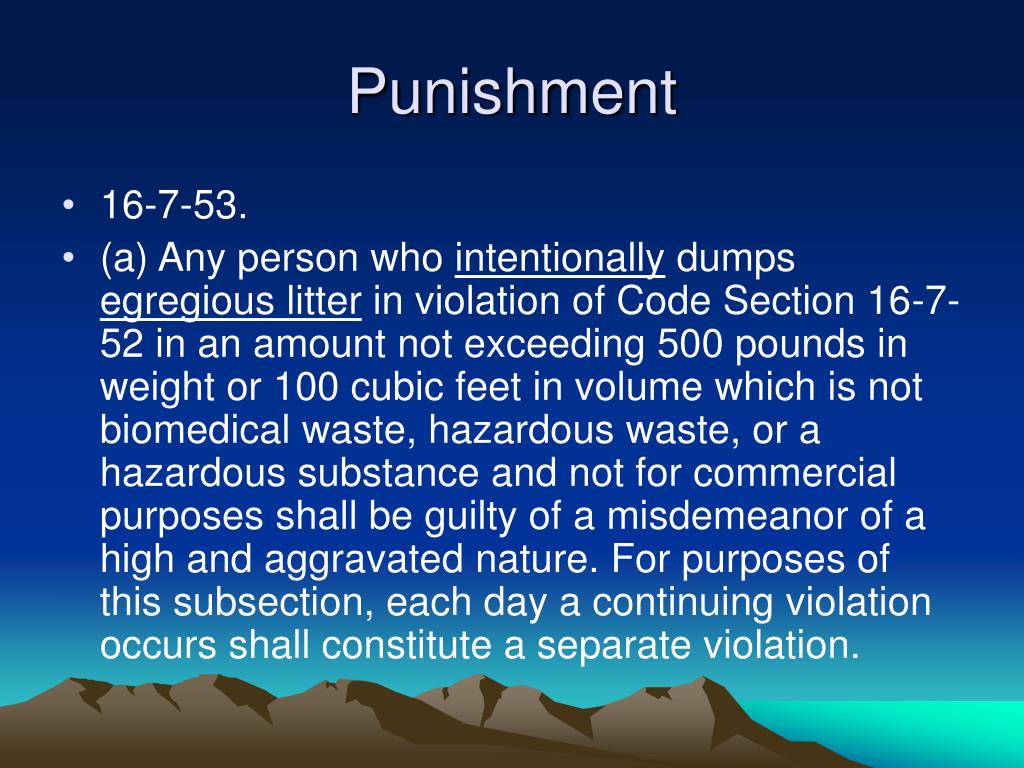 Punishment

• 16-7-53.
• (a) Any person who intentionally dumps egregious litter in violation of Code Section 16-7-52 in an amount not exceeding 500 pounds in weight or 100 cubic feet in volume which is not biomedical waste, hazardous waste, or a hazardous substance and not for commercial purposes shall be guilty of a misdemeanor of a high and aggravated nature. For purposes of this subsection, each day a continuing violation occurs shall constitute a separate violation.